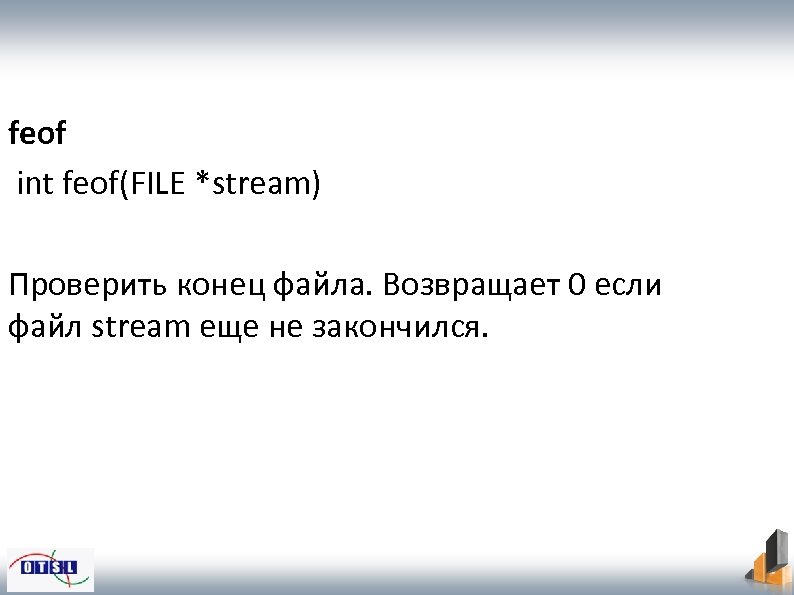 feof

int feof(FILE *stream)

Проверить конец файла. Возвращает 0 если файл stream еще не закончился.

OTSL